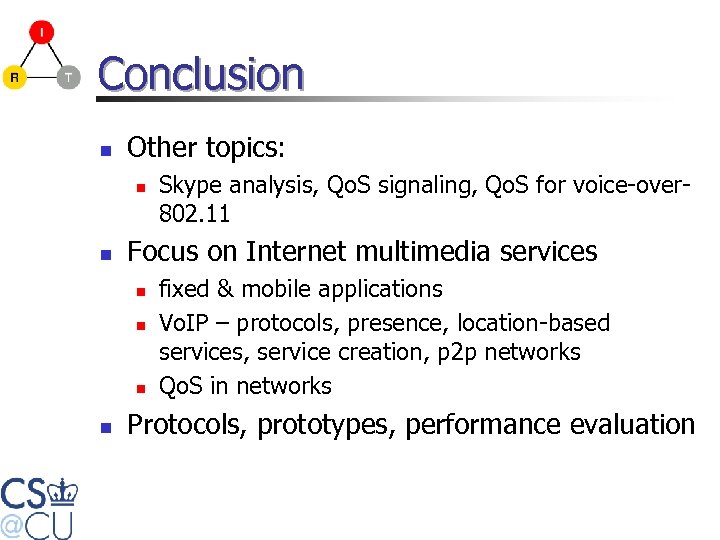 I
R T

Conclusion

- Other topics:
  - Skype analysis, QoS signaling, QoS for voice-over-802.11
- Focus on Internet multimedia services
  - fixed & mobile applications
  - VoIP – protocols, presence, location-based services, service creation, p2p networks
  - QoS in networks
- Protocols, prototypes, performance evaluation

CS
@CU